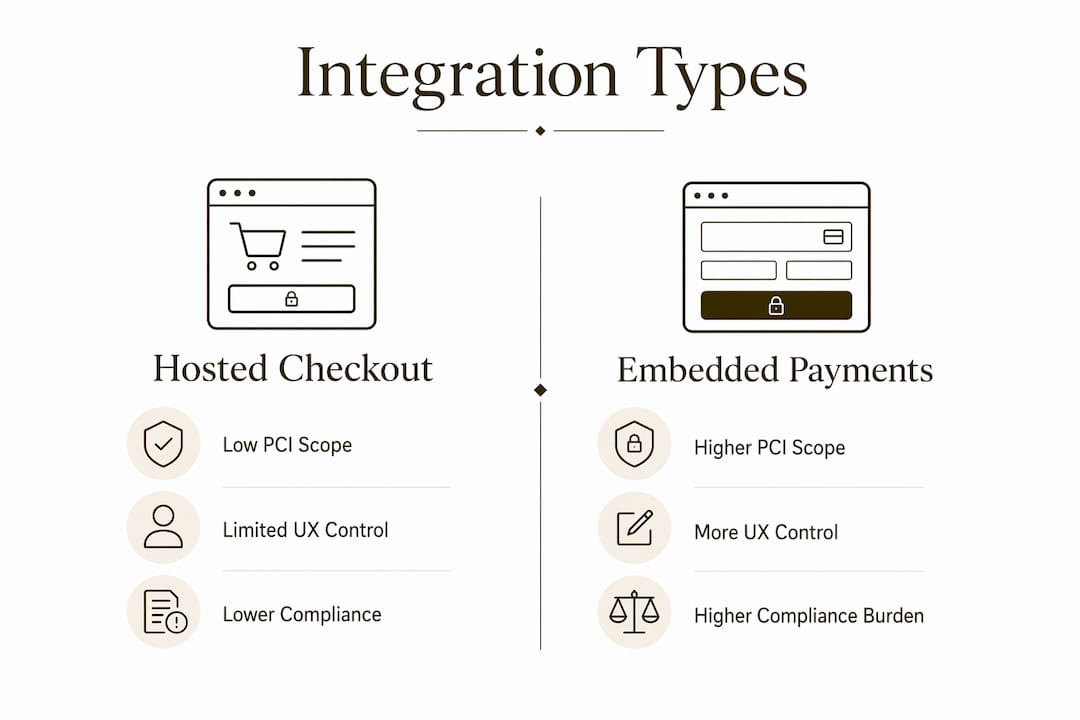 Integration Types

Hosted Checkout

Low PCI Scope

Limited UX Control

Lower Compliance

Embedded Payments

Higher PCI Scope

More UX Control

Higher Compliance Burden